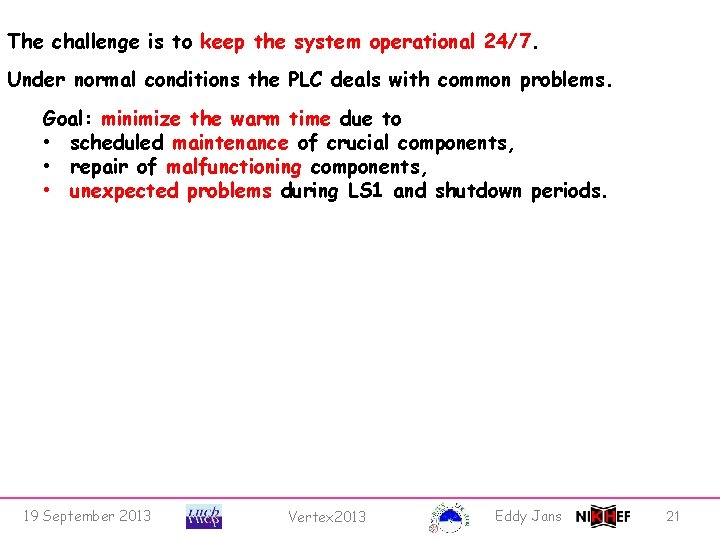 The challenge is to keep the system operational 24/7.

Under normal conditions the PLC deals with common problems.

Goal: minimize the warm time due to
• scheduled maintenance of crucial components,
• repair of malfunctioning components,
• unexpected problems during LS1 and shutdown periods.

19 September 2013 LHCb Vertex2013 Eddy Jans NIKHEF 21